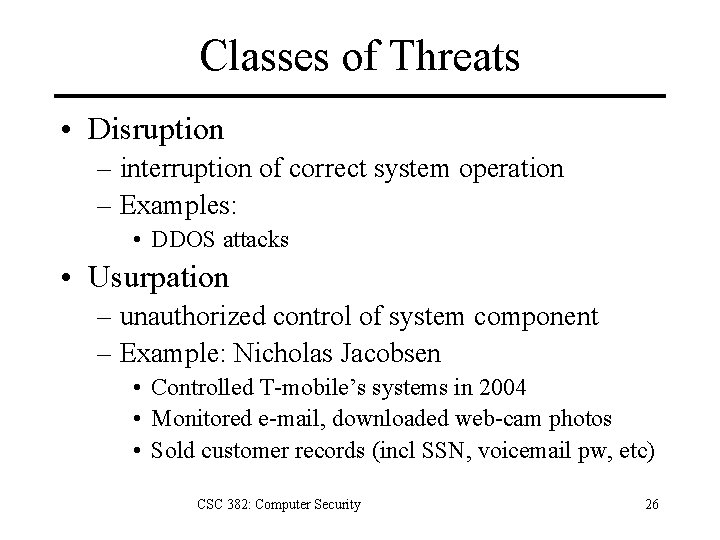 Classes of Threats

• Disruption
– interruption of correct system operation
– Examples:
• DDOS attacks

• Usurpation
– unauthorized control of system component
– Example: Nicholas Jacobsen
• Controlled T-mobile's systems in 2004
• Monitored e-mail, downloaded web-cam photos
• Sold customer records (incl SSN, voicemail pw, etc)

CSC 382: Computer Security

26